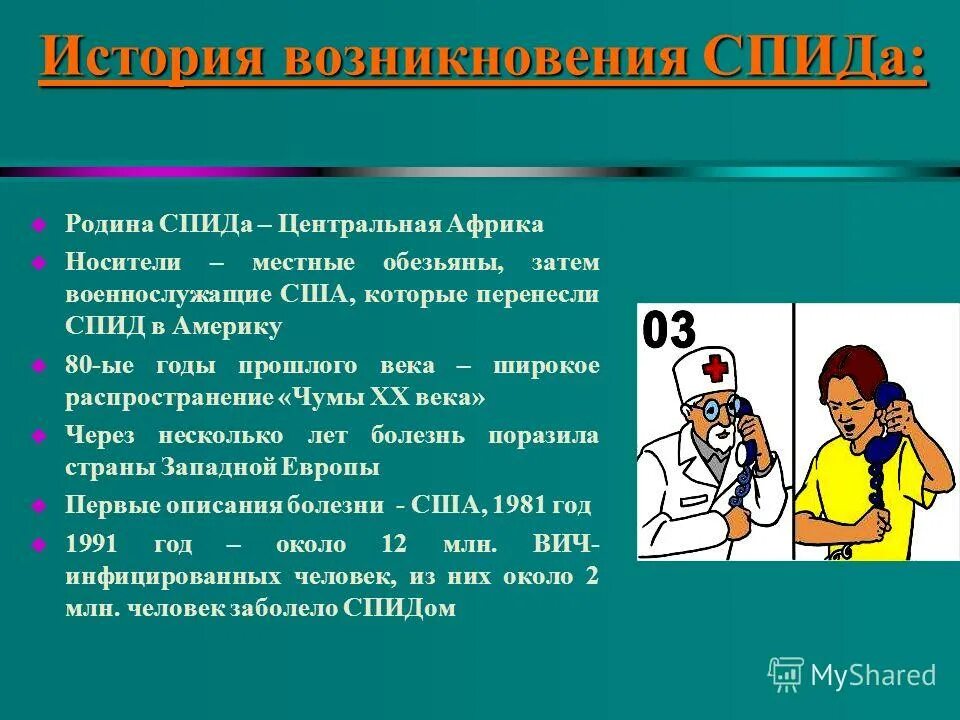 История возникновения СПИДа:

Родина СПИДа – Центральная Африка

Носители – местные обезьяны, затем военнослужащие США, которые перенесли СПИД в Америку

80-ые годы прошлого века – широкое распространение «Чумы XX века»

Через несколько лет болезнь поразила страны Западной Европы

Первые описания болезни - США, 1981 год

1991 год – около 12 млн. ВИЧ-инфицированных человек, из них около 2 млн. человек заболело СПИДом

03

MyShared